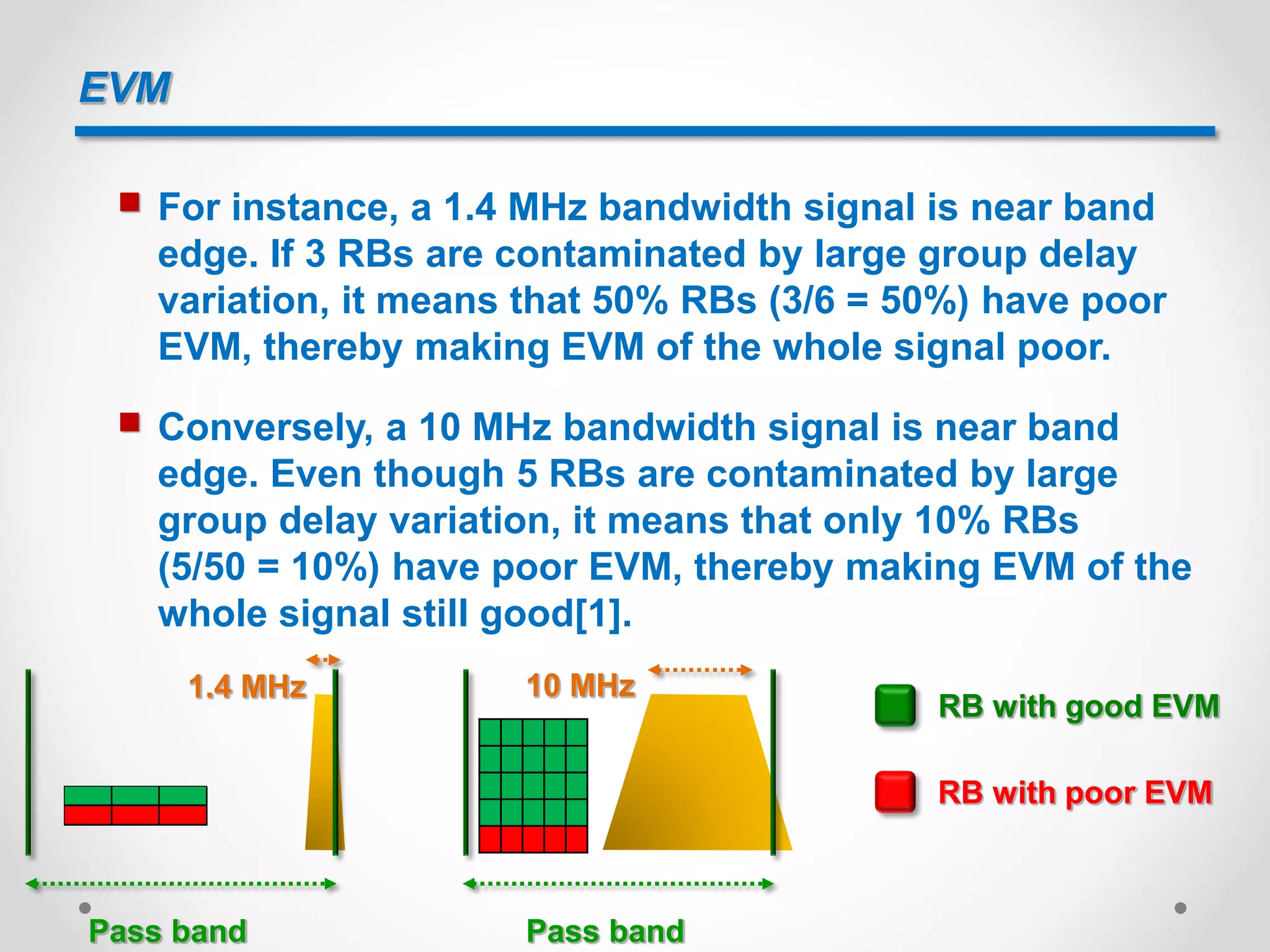 EVM

For instance, a 1.4 MHz bandwidth signal is near band edge. If 3 RBs are contaminated by large group delay variation, it means that 50% RBs (3/6 = 50%) have poor EVM, thereby making EVM of the whole signal poor.

Conversely, a 10 MHz bandwidth signal is near band edge. Even though 5 RBs are contaminated by large group delay variation, it means that only 10% RBs (5/50 = 10%) have poor EVM, thereby making EVM of the whole signal still good[1].

1.4 MHz

10 MHz

RB with good EVM

RB with poor EVM

Pass band

Pass band